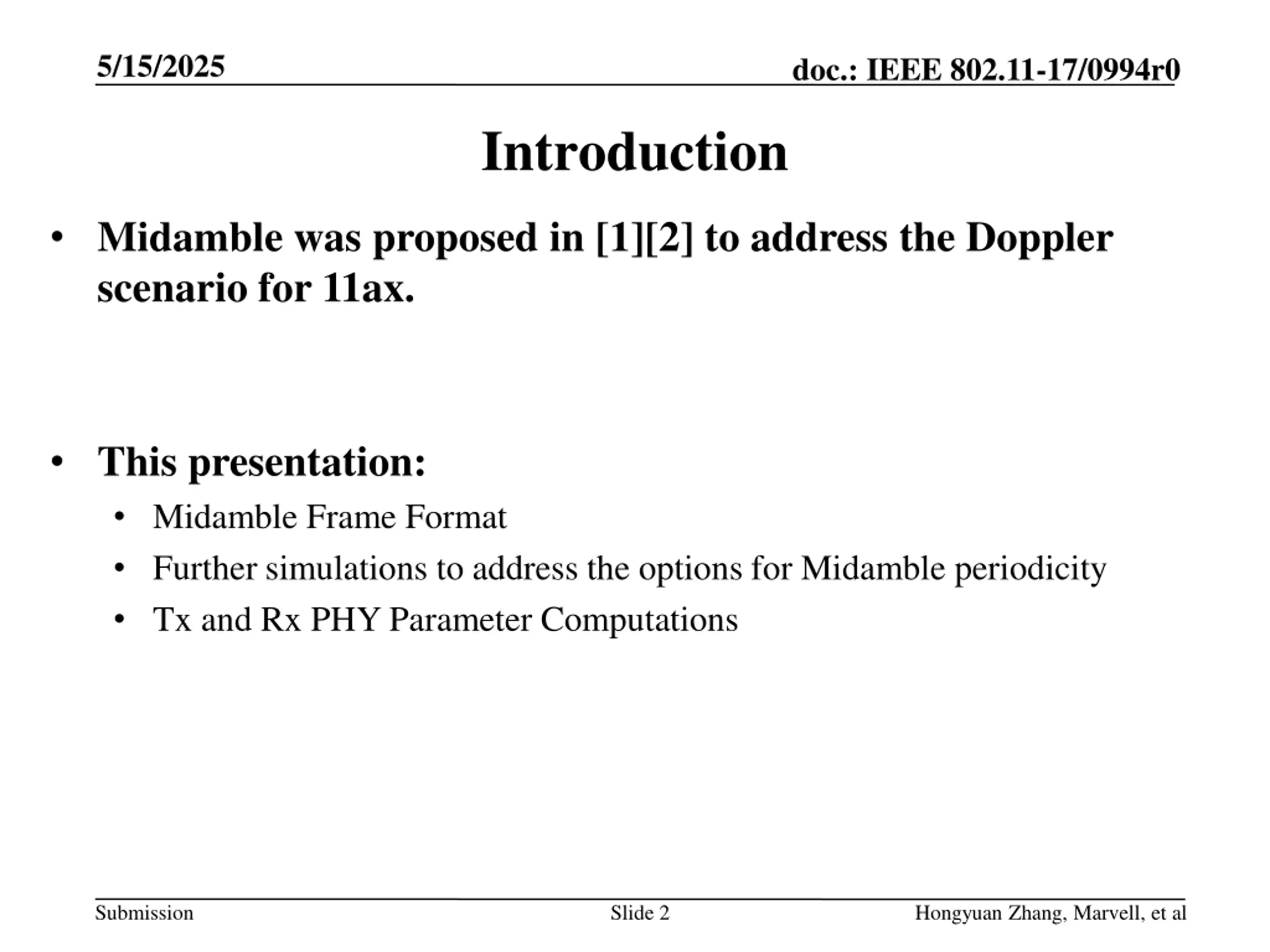 5/15/2025

doc.: IEEE 802.11-17/0994r0

Introduction

• Midamble was proposed in [1][2] to address the Doppler scenario for 11ax.

• This presentation:
  • Midamble Frame Format
  • Further simulations to address the options for Midamble periodicity
  • Tx and Rx PHY Parameter Computations

Submission

Slide 2

Hongyuan Zhang, Marvell, et al